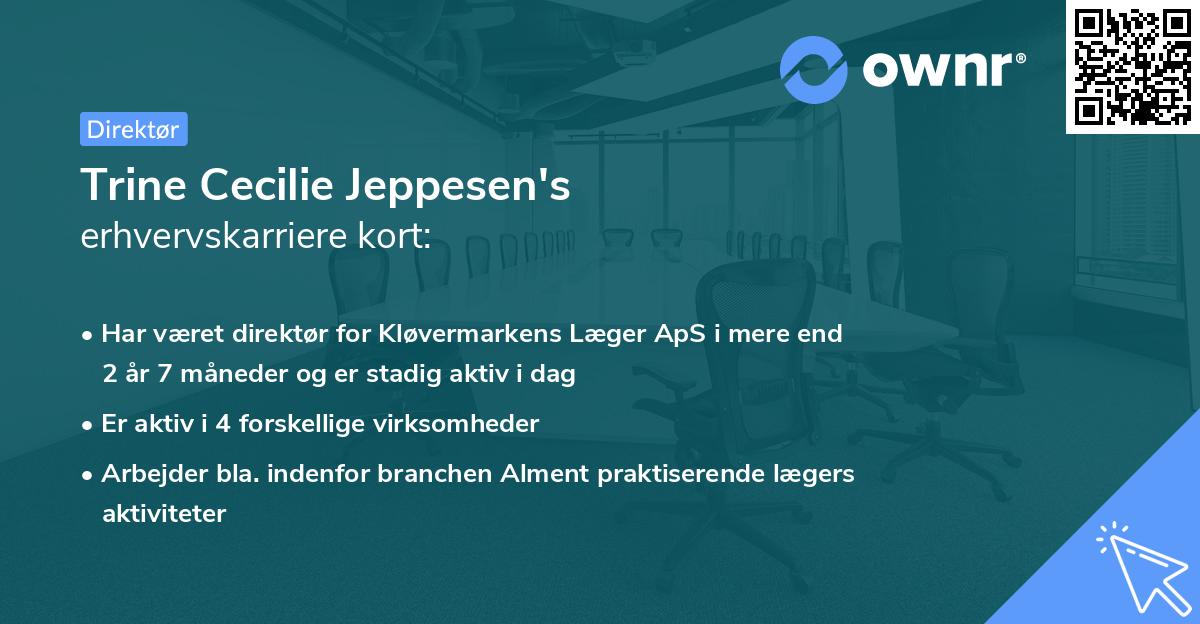 ownr®

Direktør

Trine Cecilie Jeppesen's
erhvervskarriere kort:

• Har været direktør for Kløvermarkens Læger ApS i mere end 2 år 7 måneder og er stadig aktiv i dag
• Er aktiv i 4 forskellige virksomheder
• Arbejder bla. indenfor branchen Alment praktiserende lægers aktiviteter